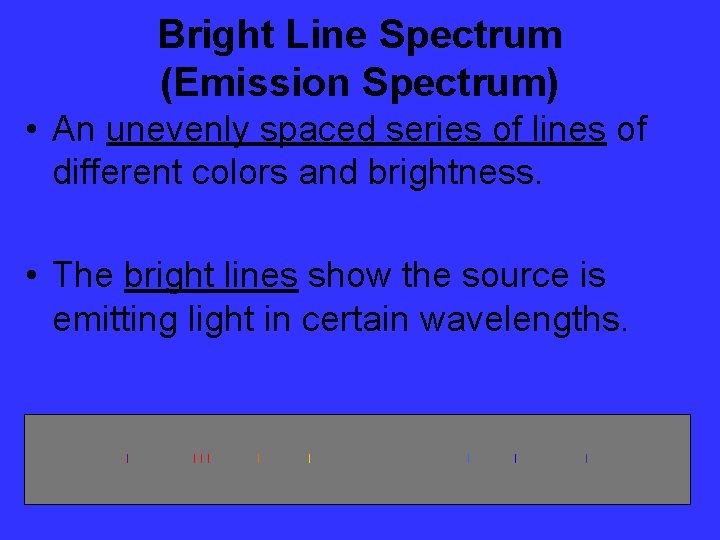 Bright Line Spectrum
(Emission Spectrum)

• An unevenly spaced series of lines of different colors and brightness.

• The bright lines show the source is emitting light in certain wavelengths.